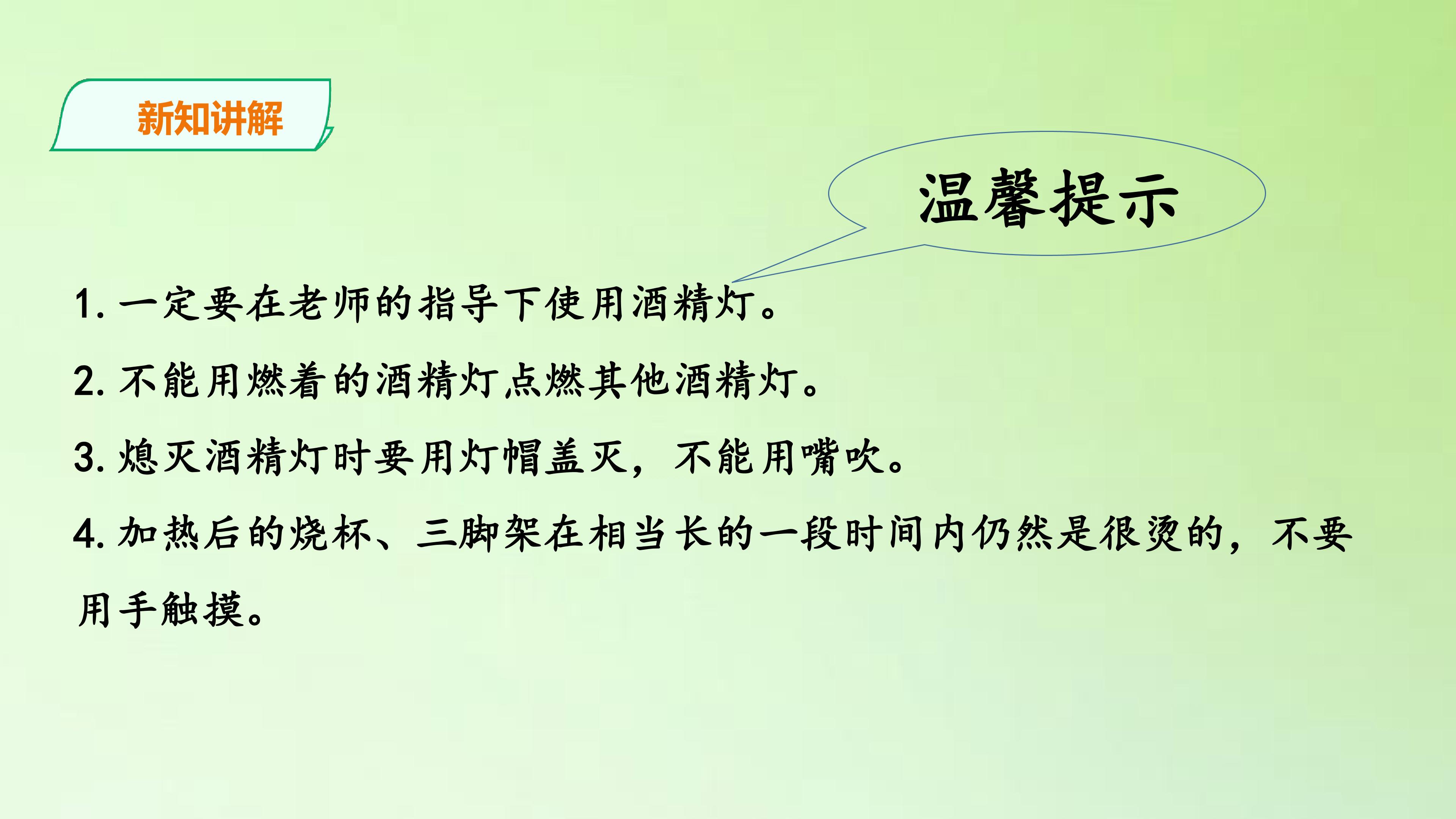 新知讲解

温馨提示

1.一定要在老师的指导下使用酒精灯。

2.不能用燃着的酒精灯点燃其他酒精灯。

3.熄灭酒精灯时要用灯帽盖灭，不能用嘴吹。

4.加热后的烧杯、三脚架在相当长的一段时间内仍然是很烫的，不要用手触摸。